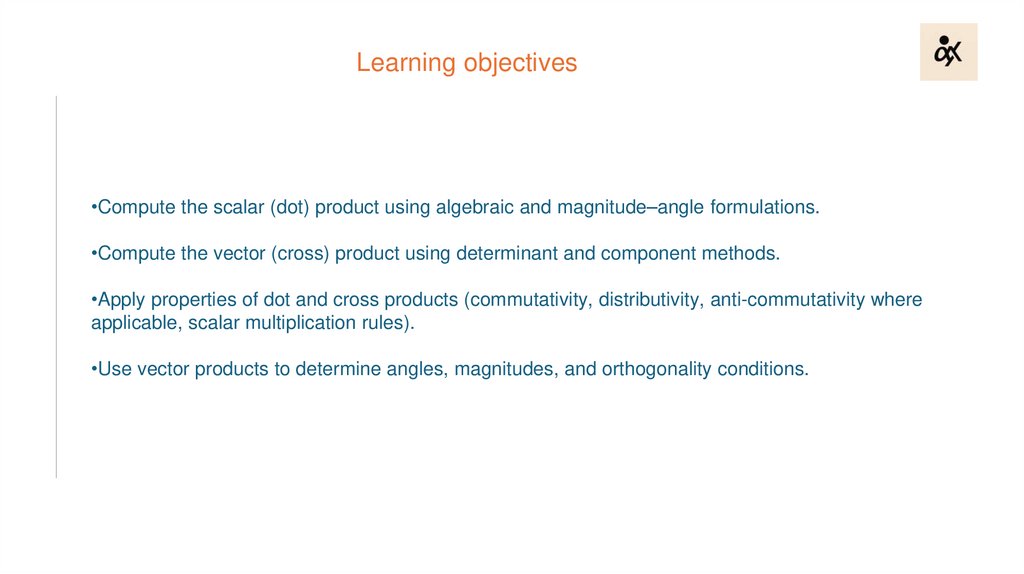 Learning objectives

•Compute the scalar (dot) product using algebraic and magnitude–angle formulations.

•Compute the vector (cross) product using determinant and component methods.

•Apply properties of dot and cross products (commutativity, distributivity, anti-commutativity where applicable, scalar multiplication rules).

•Use vector products to determine angles, magnitudes, and orthogonality conditions.